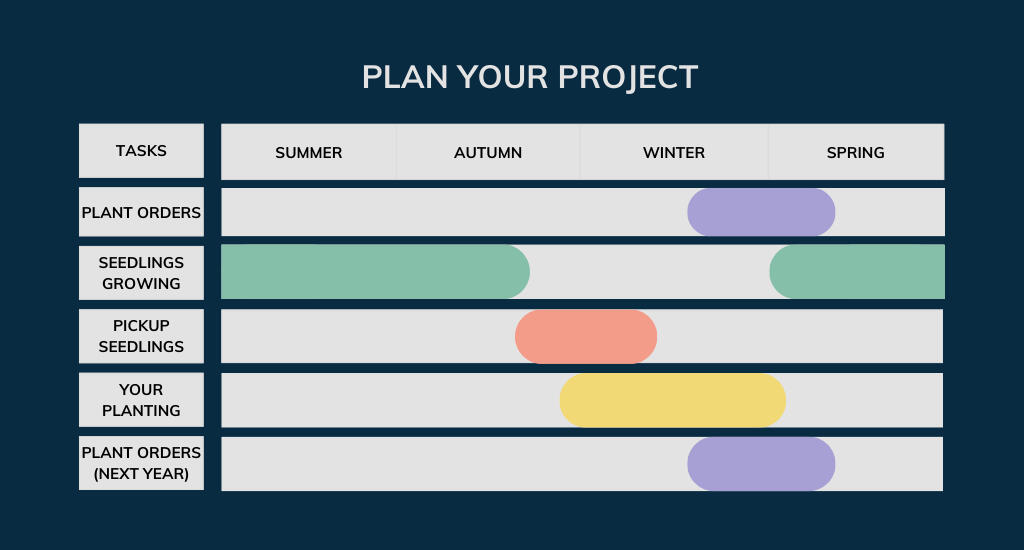 PLAN YOUR PROJECT

| TASKS | SUMMER | AUTUMN | WINTER | SPRING |
|---|---|---|---|---|
| PLANT ORDERS | | | | |
| SEEDLINGS GROWING | | | | |
| PICKUP SEEDLINGS | | | | |
| YOUR PLANTING | | | | |
| PLANT ORDERS (NEXT YEAR) | | | | |